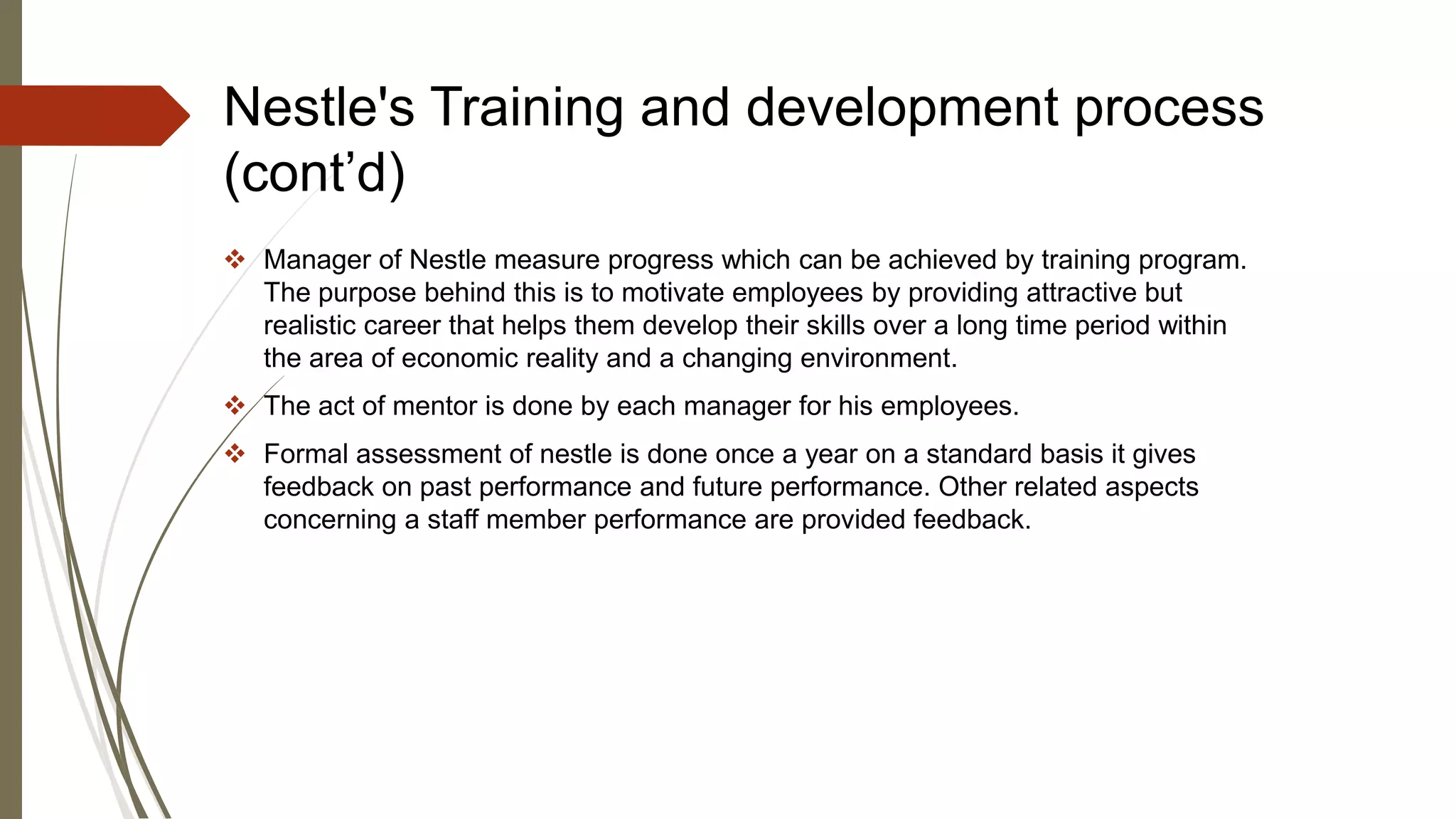 Nestle's Training and development process (cont’d)

❖ Manager of Nestle measure progress which can be achieved by training program. The purpose behind this is to motivate employees by providing attractive but realistic career that helps them develop their skills over a long time period within the area of economic reality and a changing environment.

❖ The act of mentor is done by each manager for his employees.

❖ Formal assessment of nestle is done once a year on a standard basis it gives feedback on past performance and future performance. Other related aspects concerning a staff member performance are provided feedback.